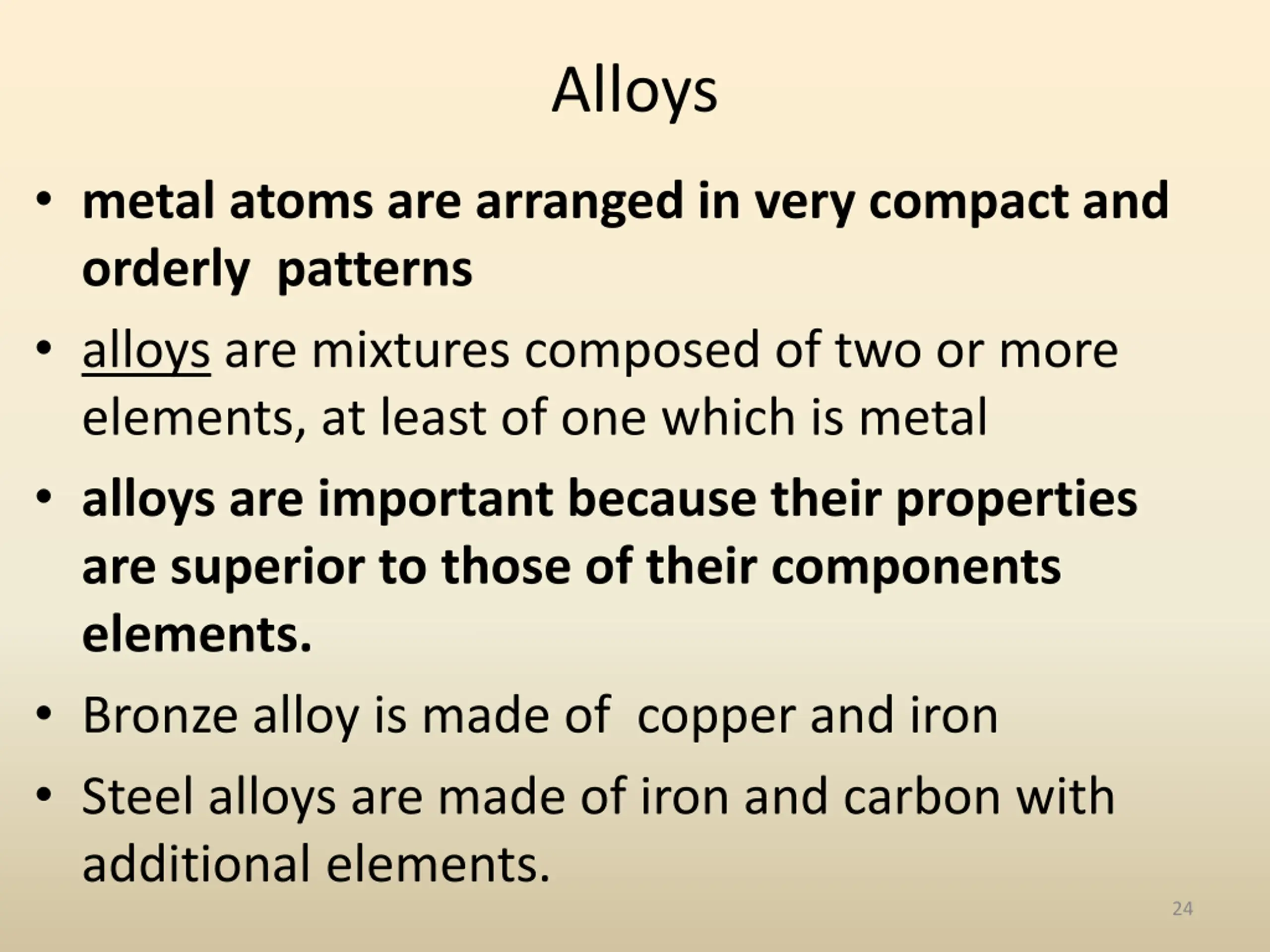 Alloys

• metal atoms are arranged in very compact and orderly patterns

• alloys are mixtures composed of two or more elements, at least of one which is metal

• alloys are important because their properties are superior to those of their components elements.

• Bronze alloy is made of copper and iron

• Steel alloys are made of iron and carbon with additional elements.

24